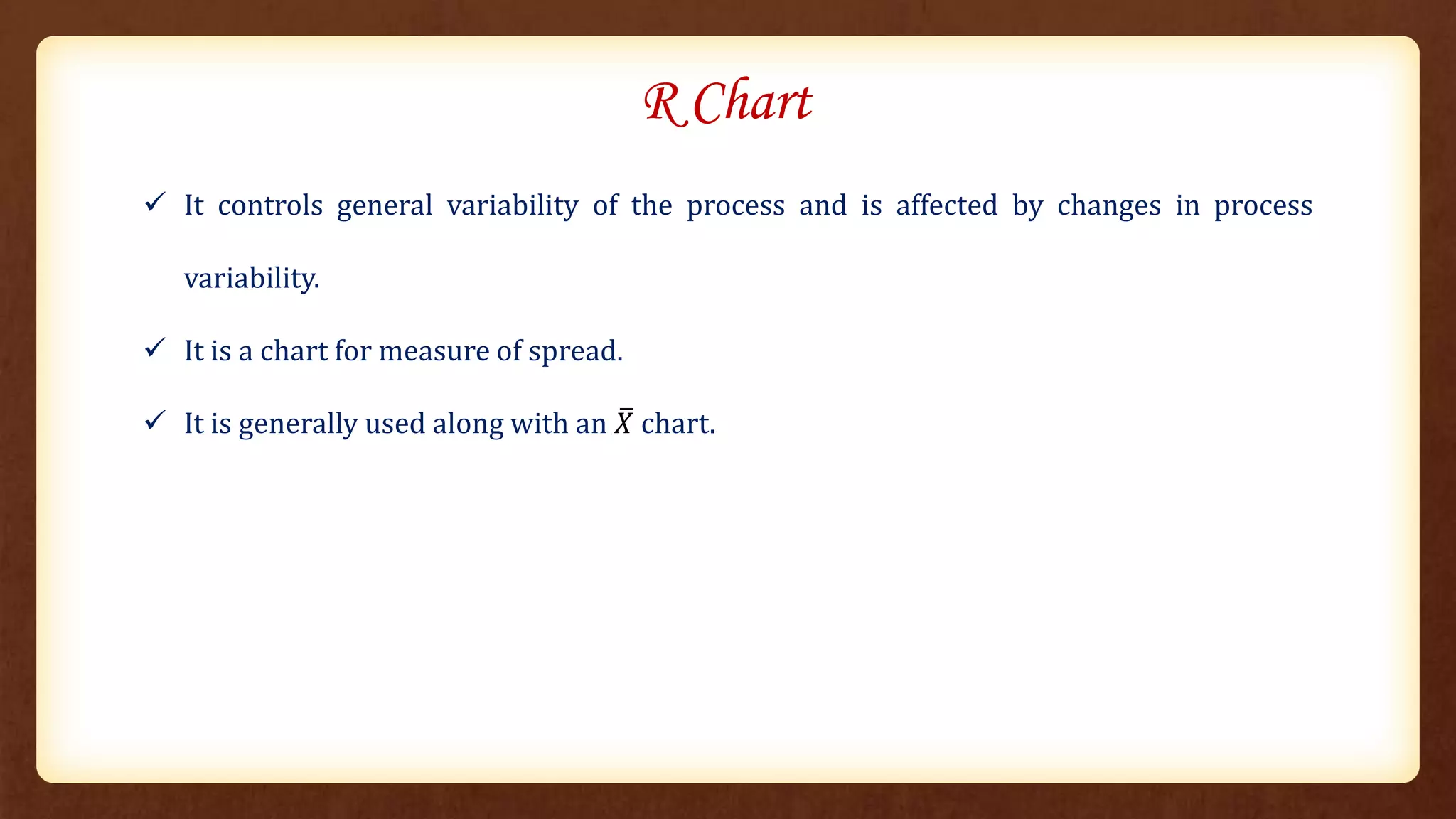 R Chart

✓ It controls general variability of the process and is affected by changes in process variability.

✓ It is a chart for measure of spread.

✓ It is generally used along with an $\bar{X}$ chart.